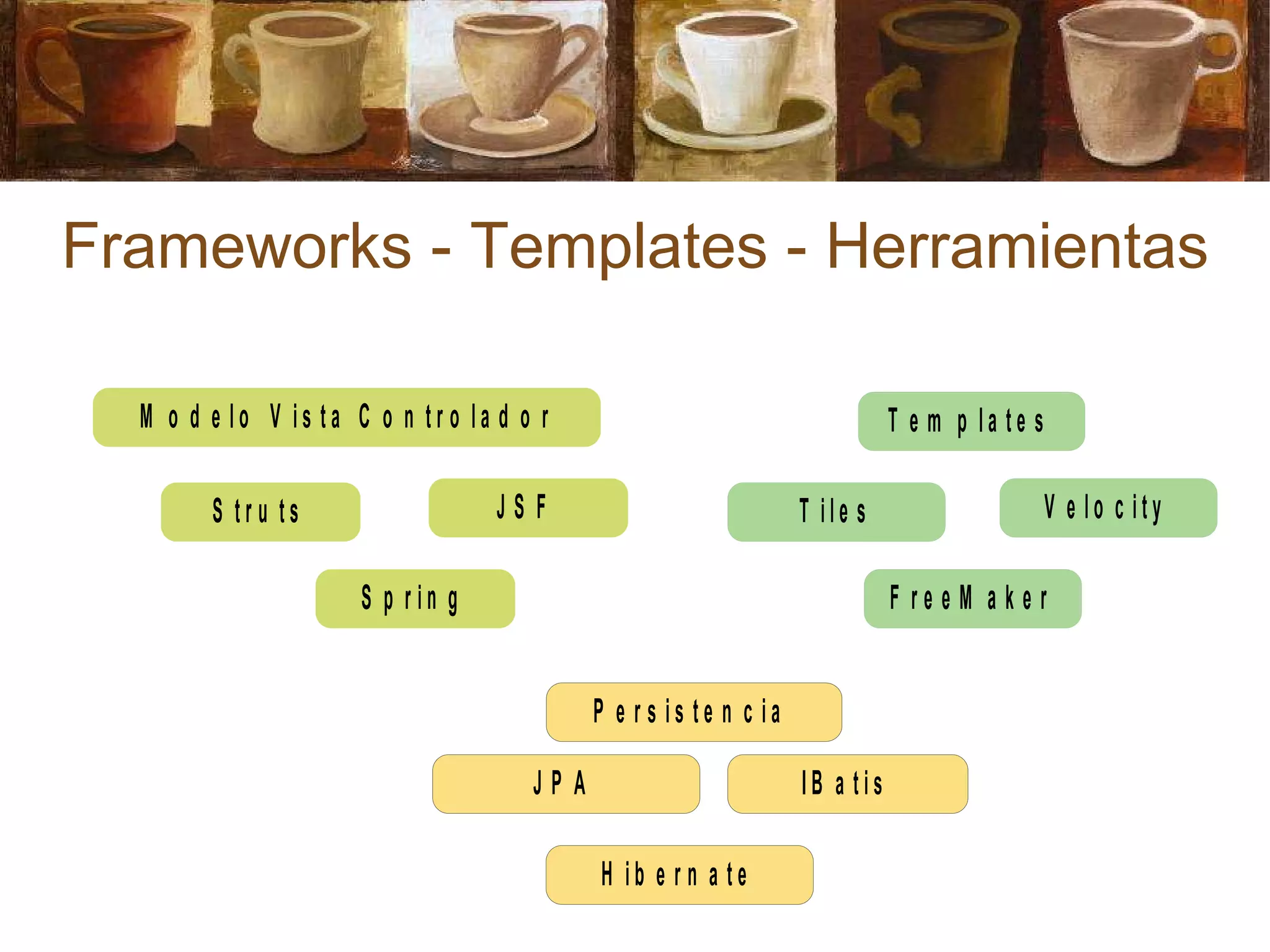 Frameworks - Templates - Herramientas

Modelo Vista Controlador

Struts

JSF

Spring

Templates

Tiles

Velocity

FreeMaker

Persistencia

JPA

IBatis

Hibernate